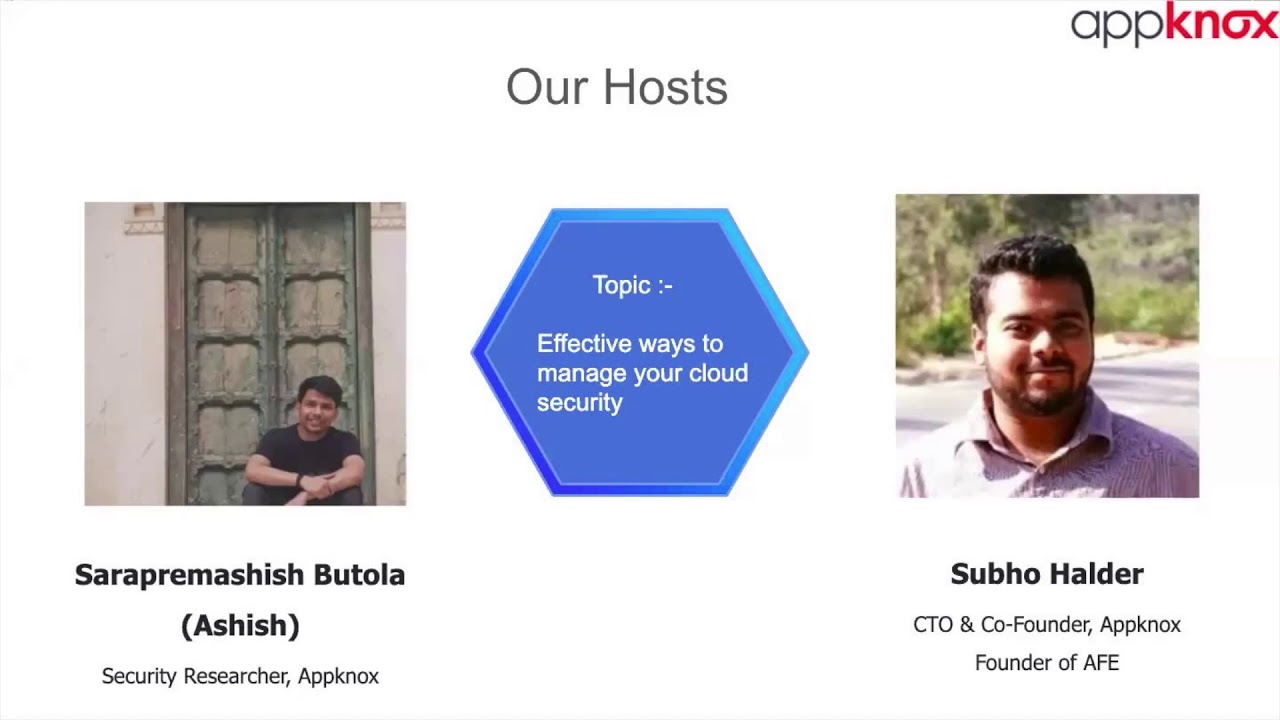 appknox

Our Hosts

Topic :-

Effective ways to manage your cloud security

Sarapremashish Butola (Ashish)

Security Researcher, Appknox

Subho Halder

CTO & Co-Founder, Appknox

Founder of AFE